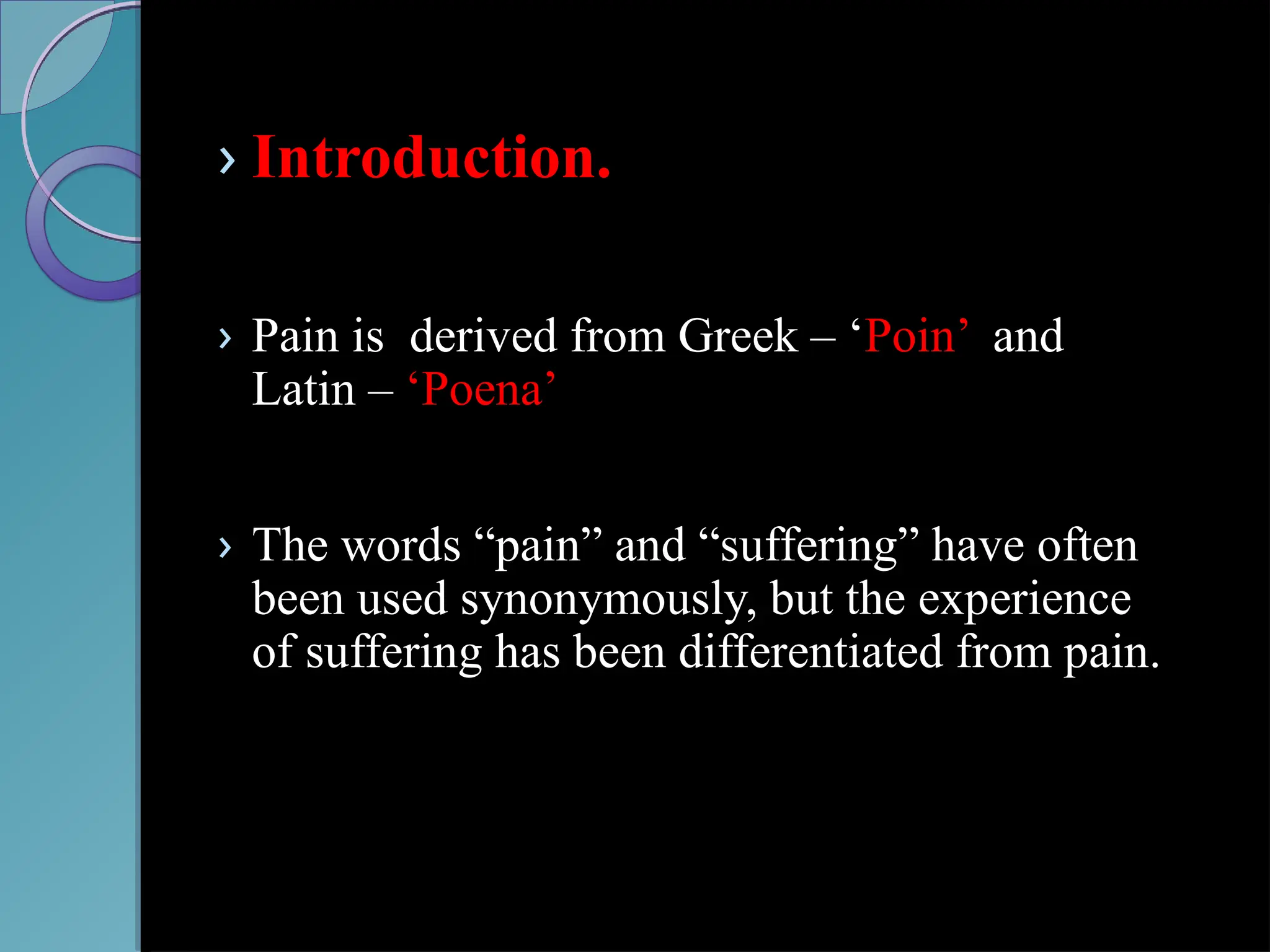 › Introduction.

› Pain is derived from Greek – ‘Poin’ and Latin – ‘Poena’

› The words “pain” and “suffering” have often been used synonymously, but the experience of suffering has been differentiated from pain.